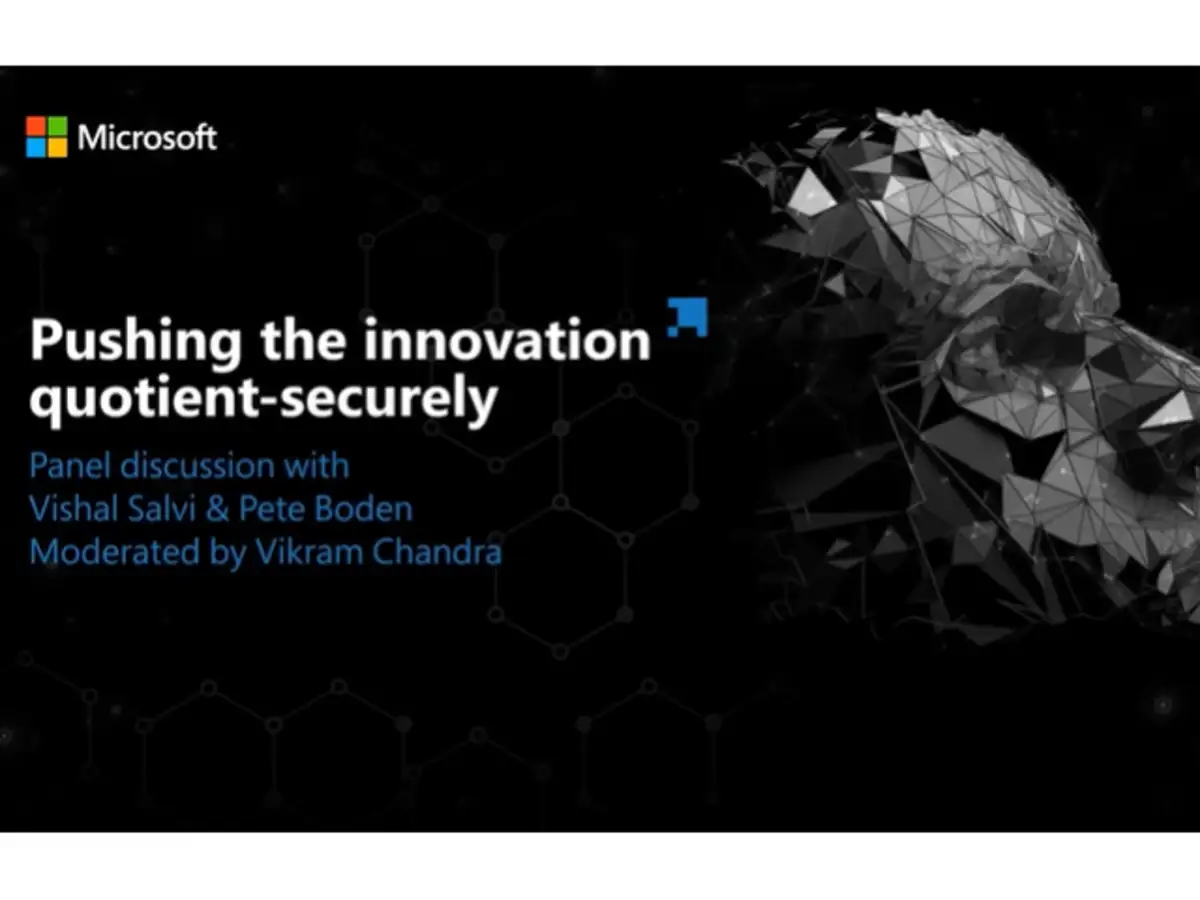 Microsoft

Pushing the innovation quotient-securely

Panel discussion with
Vishal Salvi & Pete Boden
Moderated by Vikram Chandra